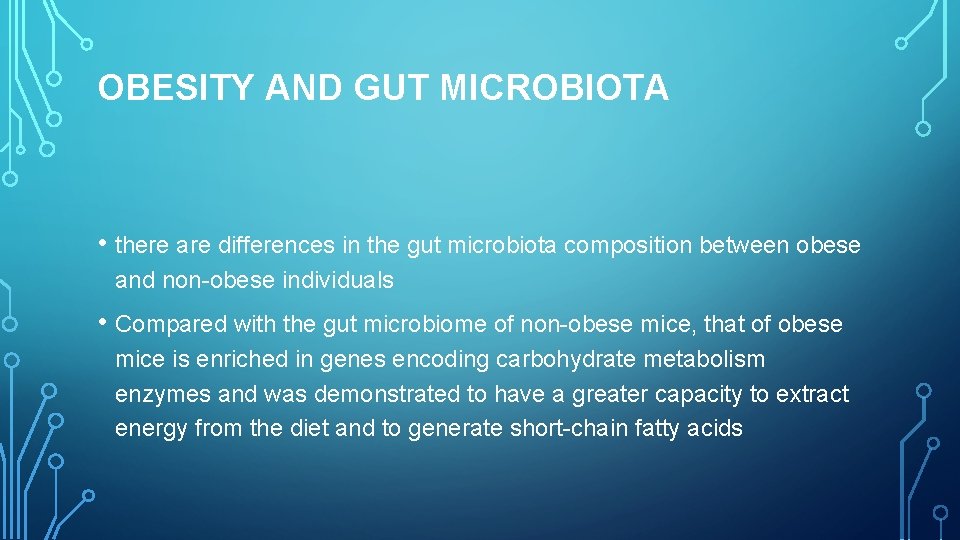 OBESITY AND GUT MICROBIOTA

• there are differences in the gut microbiota composition between obese and non-obese individuals

• Compared with the gut microbiome of non-obese mice, that of obese mice is enriched in genes encoding carbohydrate metabolism enzymes and was demonstrated to have a greater capacity to extract energy from the diet and to generate short-chain fatty acids